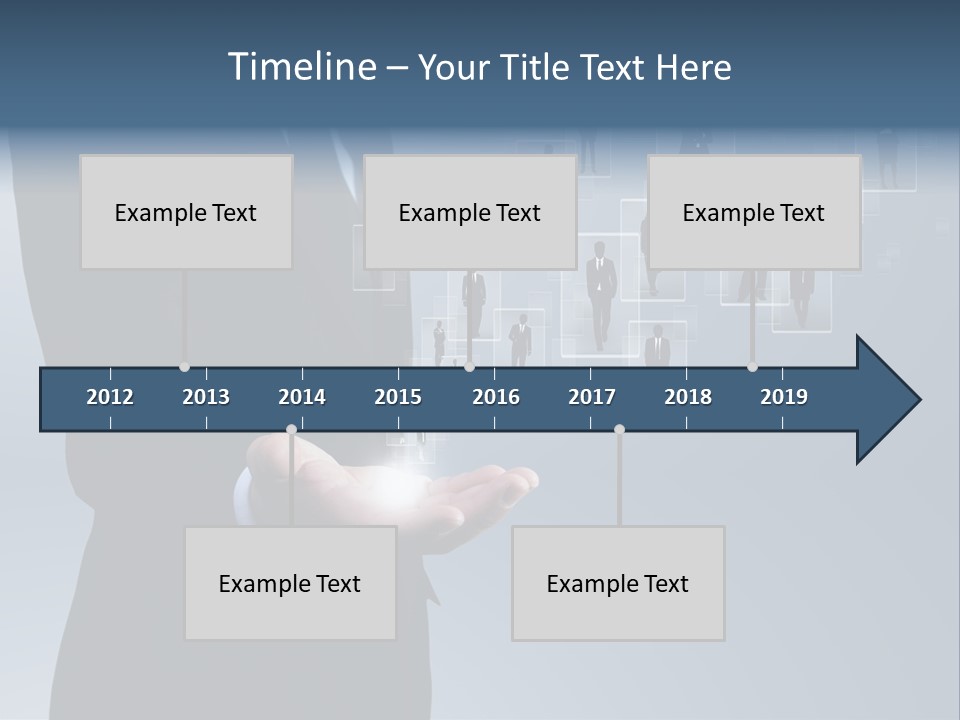 Timeline – Your Title Text Here

Example Text

Example Text

Example Text

2012 2013 2014 2015 2016 2017 2018 2019

Example Text

Example Text